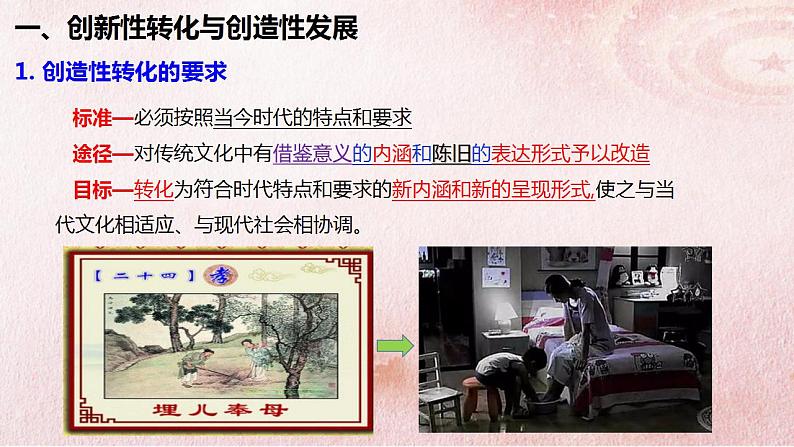 一、创新性转化与创造性发展

1. 创造性转化的要求

标准—必须按照当今时代的特点和要求

途径—对传统文化中有借鉴意义的内涵和陈旧的表达形式予以改造

目标—转化为符合时代特点和要求的新内涵和新的呈现形式,使之与当代文化相适应、与现代社会相协调。

【二十四】孝

埋儿奉母